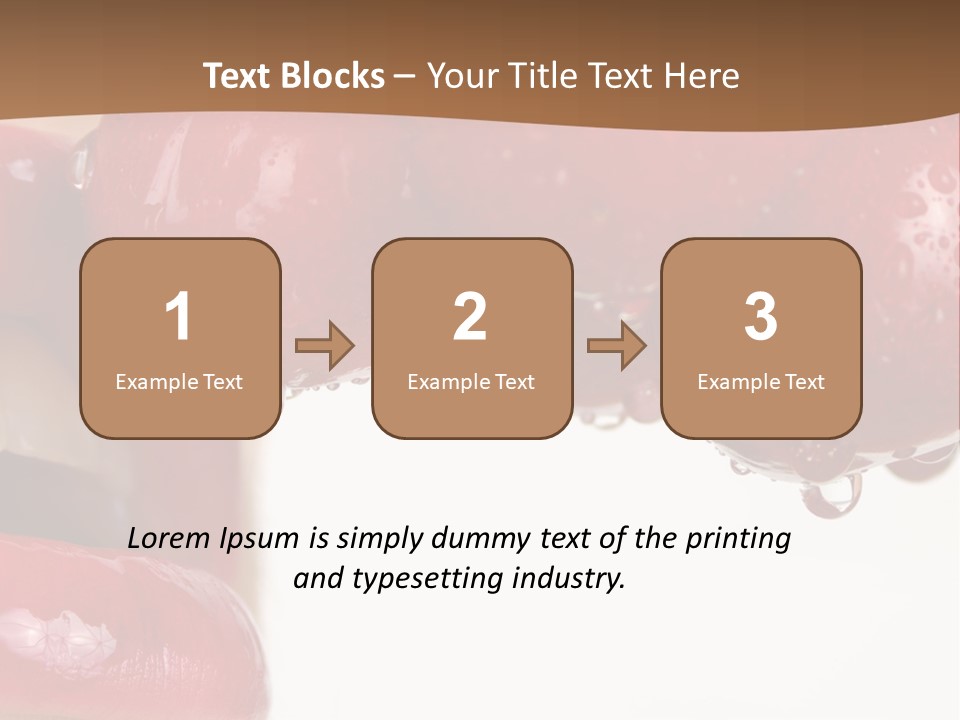 Text Blocks – Your Title Text Here

1
Example Text

2
Example Text

3
Example Text

Lorem Ipsum is simply dummy text of the printing and typesetting industry.